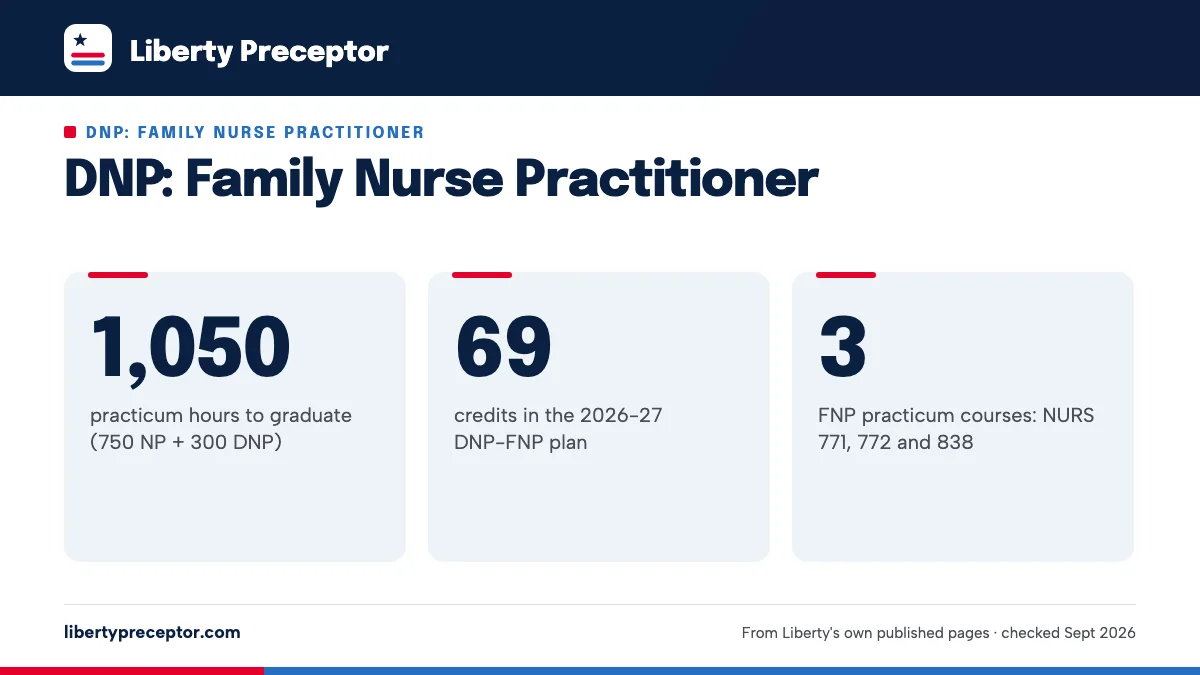 Liberty Preceptor

DNP: FAMILY NURSE PRACTITIONER

DNP: Family Nurse Practitioner

1,050
practicum hours to graduate (750 NP + 300 DNP)

69
credits in the 2026-27 DNP-FNP plan

3
FNP practicum courses: NURS 771, 772 and 838

libertypreceptor.com

From Liberty's own published pages · checked Sept 2026